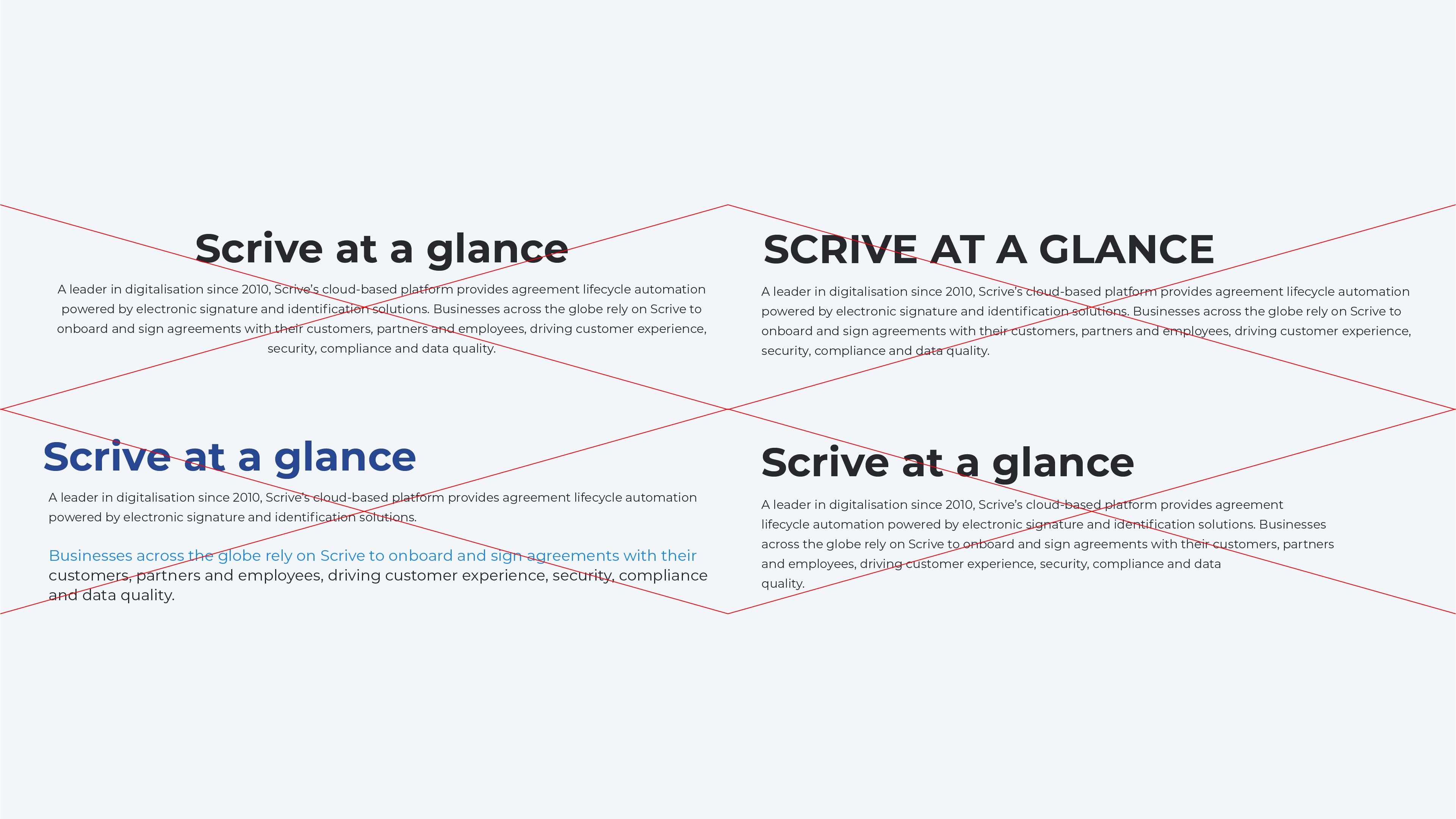 Scrive at a glance

A leader in digitalisation since 2010, Scrive's cloud-based platform provides agreement lifecycle automation powered by electronic signature and identification solutions. Businesses across the globe rely on Scrive to onboard and sign agreements with their customers, partners and employees, driving customer experience, security, compliance and data quality.

SCRIVE AT A GLANCE

A leader in digitalisation since 2010, Scrive's cloud-based platform provides agreement lifecycle automation powered by electronic signature and identification solutions. Businesses across the globe rely on Scrive to onboard and sign agreements with their customers, partners and employees, driving customer experience, security, compliance and data quality.

Scrive at a glance

A leader in digitalisation since 2010, Scrive's cloud-based platform provides agreement lifecycle automation powered by electronic signature and identification solutions.

Businesses across the globe rely on Scrive to onboard and sign agreements with their customers, partners and employees, driving customer experience, security, compliance and data quality.

Scrive at a glance

A leader in digitalisation since 2010, Scrive's cloud-based platform provides agreement lifecycle automation powered by electronic signature and identification solutions. Businesses across the globe rely on Scrive to onboard and sign agreements with their customers, partners and employees, driving customer experience, security, compliance and data quality.